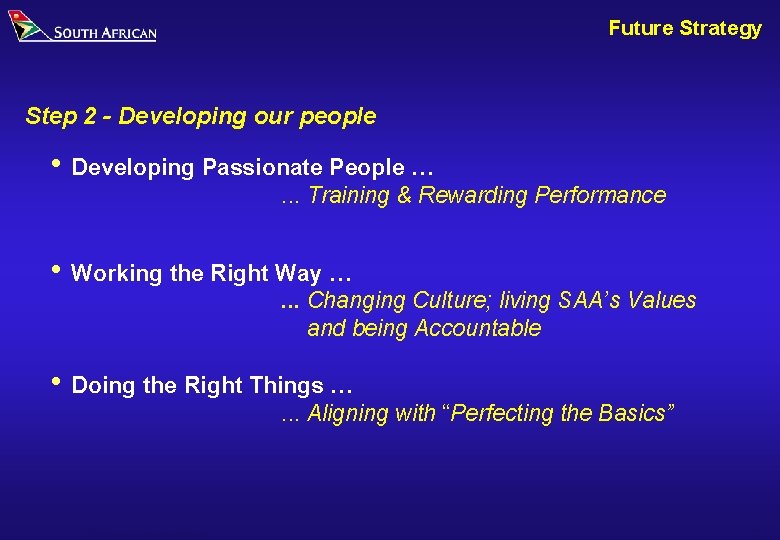 SOUTH AFRICAN

Future Strategy

Step 2 - Developing our people

• Developing Passionate People …
... Training & Rewarding Performance

• Working the Right Way …
... Changing Culture; living SAA's Values and being Accountable

• Doing the Right Things …
... Aligning with "Perfecting the Basics"